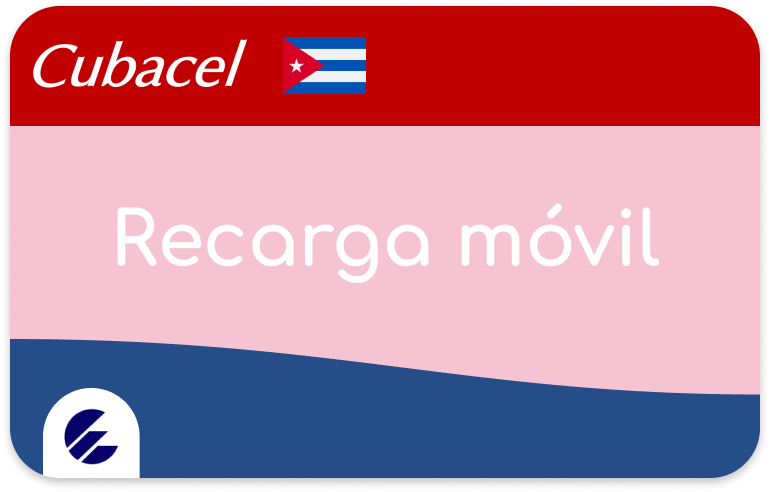 Cubacel

Recarga móvil